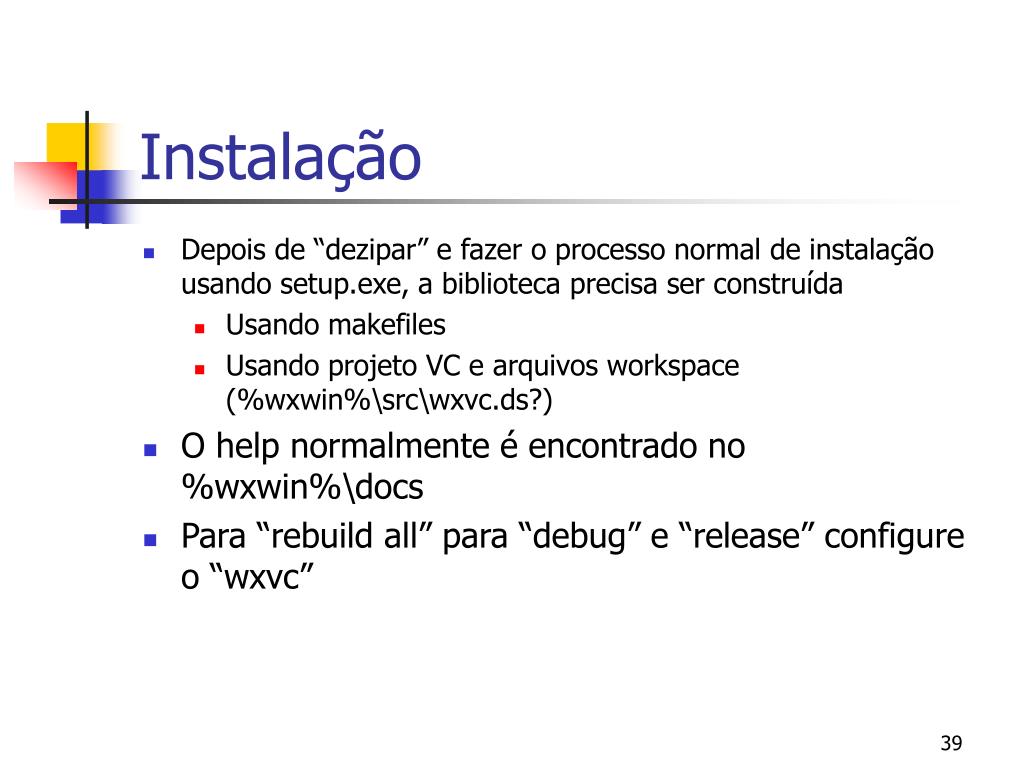 Instalação

Depois de “dezipar” e fazer o processo normal de instalação usando setup.exe, a biblioteca precisa ser construída

Usando makefiles

Usando projeto VC e arquivos workspace (%wxwin%\src\wxvc.ds?)

O help normalmente é encontrado no %wxwin%\docs

Para “rebuild all” para “debug” e “release” configure o “wxvc”

39